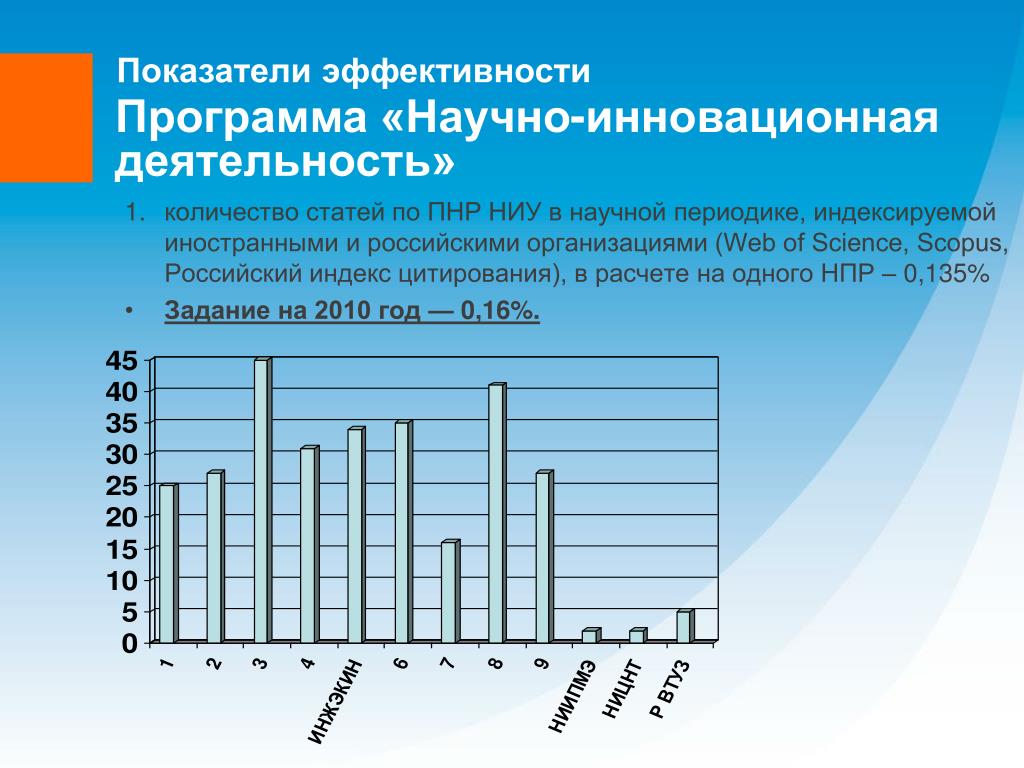 Показатели эффективности
Программа «Научно-инновационная деятельность»

1. количество статей по ПНР НИУ в научной периодике, индексируемой иностранными и российскими организациями (Web of Science, Scopus, Российский индекс цитирования), в расчете на одного НПР – 0,135%

• Задание на 2010 год — 0,16%.

45
40
35
30
25
20
15
10
5
0

1
2
3
4
ИНЖЭКИН
6
7
8
9
НИИПМЭ
НИЦНТ
Р ВТУЗ